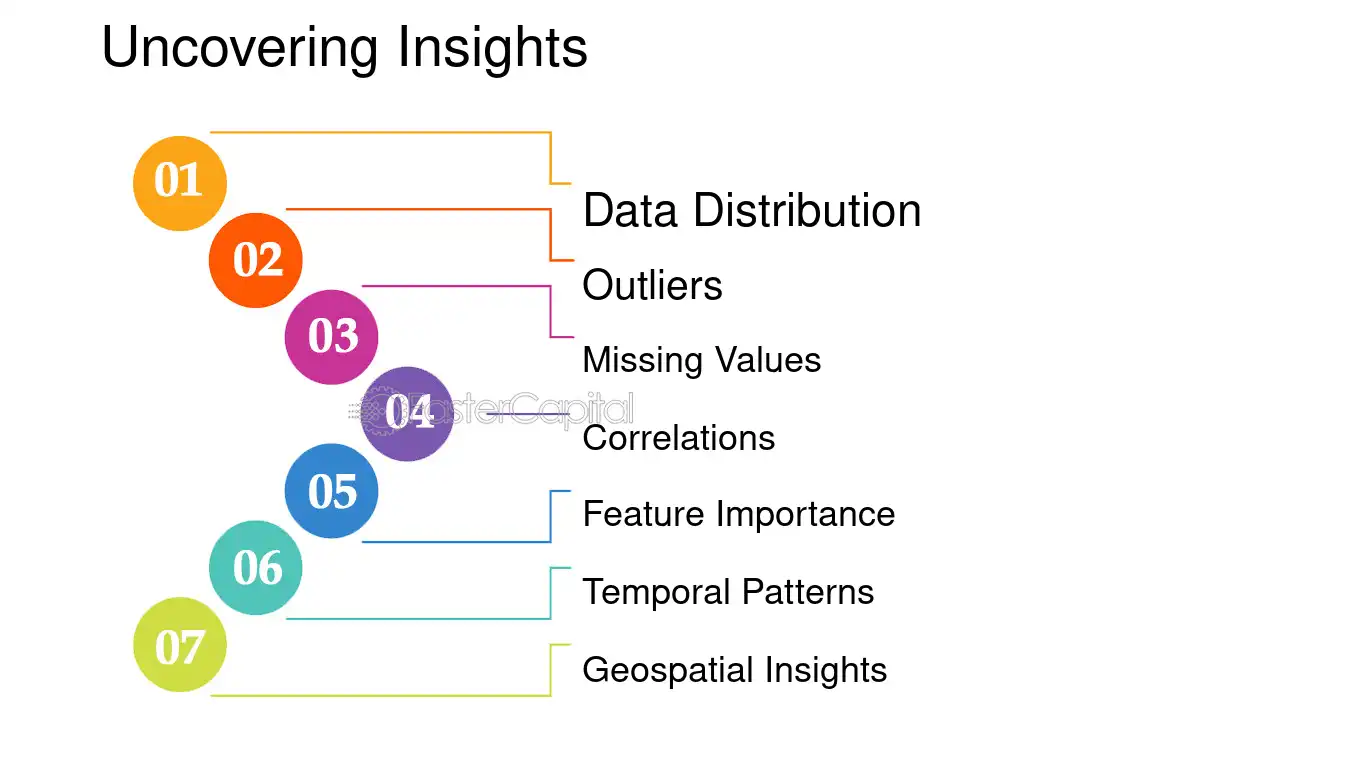 Uncovering Insights

01
02
03
04
05
06
07

Data Distribution
Outliers
Missing Values
Correlations
Feature Importance
Temporal Patterns
Geospatial Insights

FasterCapital